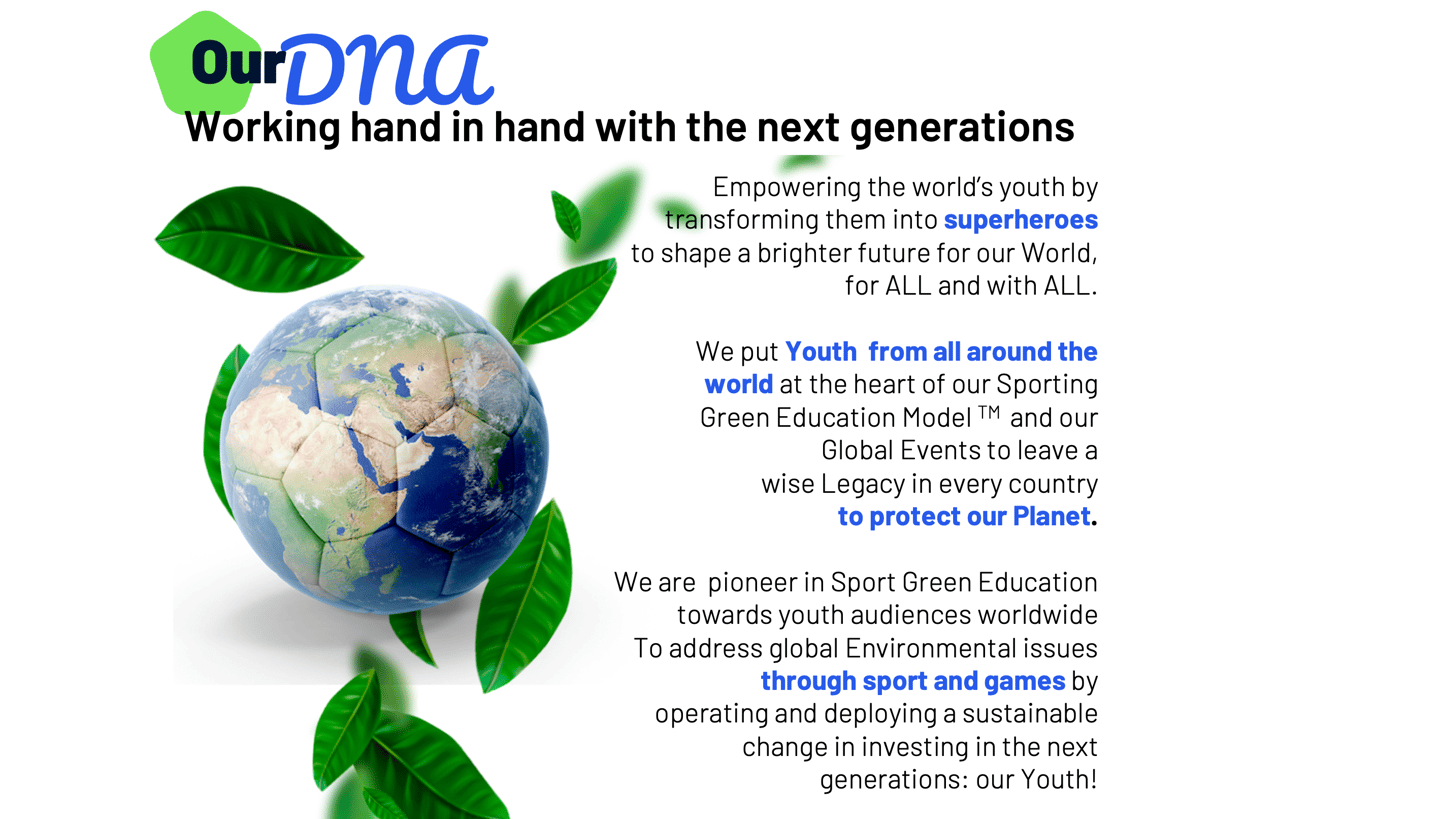 Our DNA

Working hand in hand with the next generations

Empowering the world's youth by transforming them into superheroes to shape a brighter future for our World, for ALL and with ALL.

We put Youth from all around the world at the heart of our Sporting Green Education Model ™ and our Global Events to leave a wise Legacy in every country to protect our Planet.

We are pioneer in Sport Green Education towards youth audiences worldwide To address global Environmental issues through sport and games by operating and deploying a sustainable change in investing in the next generations: our Youth!